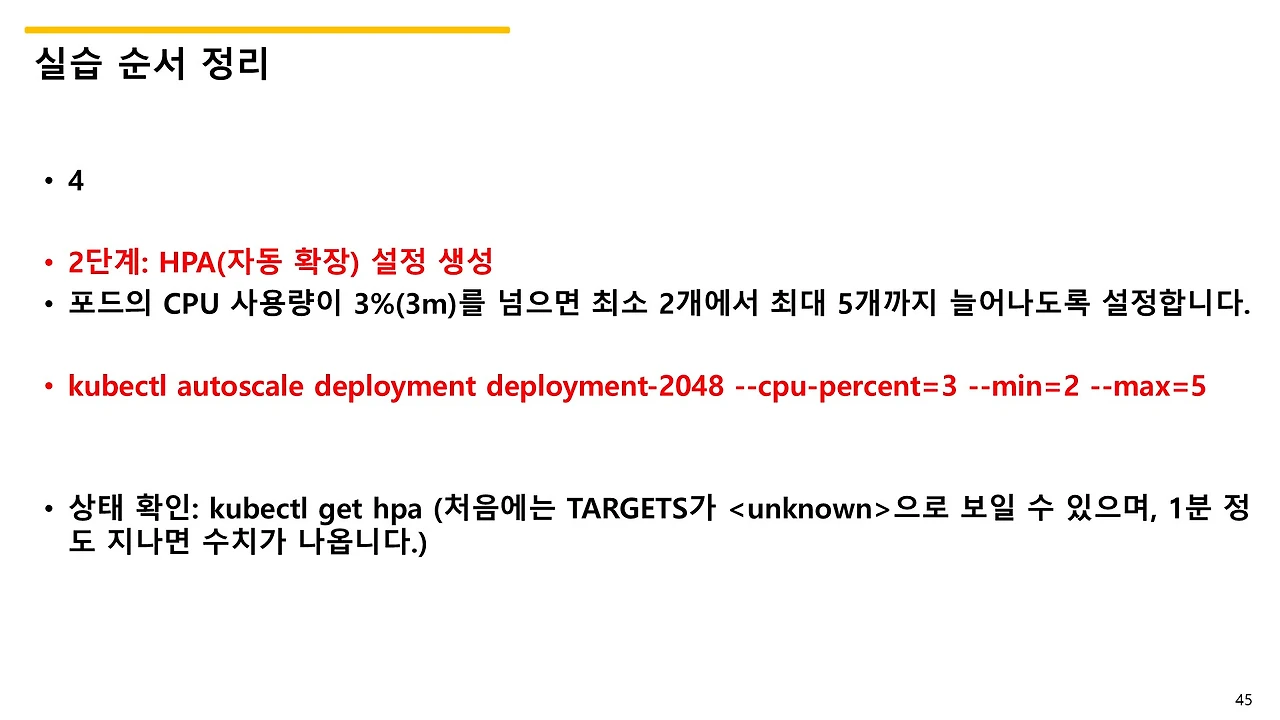 실습 순서 정리

• 4

• 2단계: HPA(자동 확장) 설정 생성
• 포드의 CPU 사용량이 3%(3m)를 넘으면 최소 2개에서 최대 5개까지 늘어나도록 설정합니다.

• kubectl autoscale deployment deployment-2048 --cpu-percent=3 --min=2 --max=5

• 상태 확인: kubectl get hpa (처음에는 TARGETS가 <unknown>으로 보일 수 있으며, 1분 정도 지나면 수치가 나옵니다.)

45